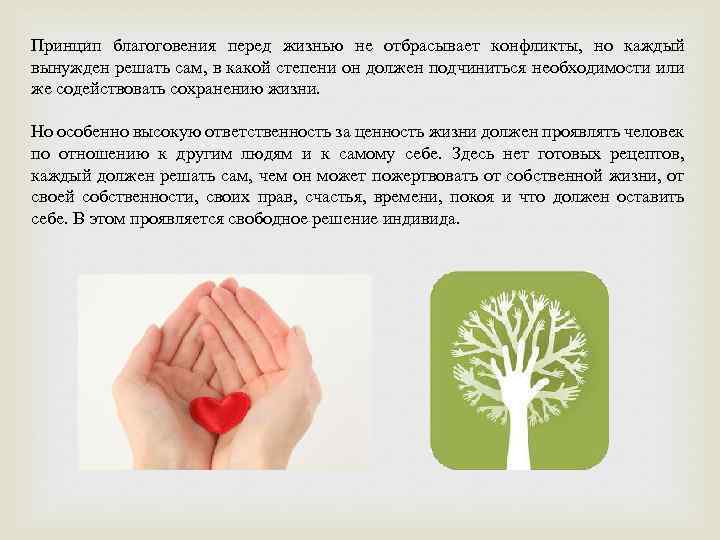 Принцип благоговения перед жизнью не отбрасывает конфликты, но каждый вынужден решать сам, в какой степени он должен подчиниться необходимости или же содействовать сохранению жизни.

Но особенно высокую ответственность за ценность жизни должен проявлять человек по отношению к другим людям и к самому себе. Здесь нет готовых рецептов, каждый должен решать сам, чем он может пожертвовать от собственной жизни, от своей собственности, своих прав, счастья, времени, покоя и что должен оставить себе. В этом проявляется свободное решение индивида.